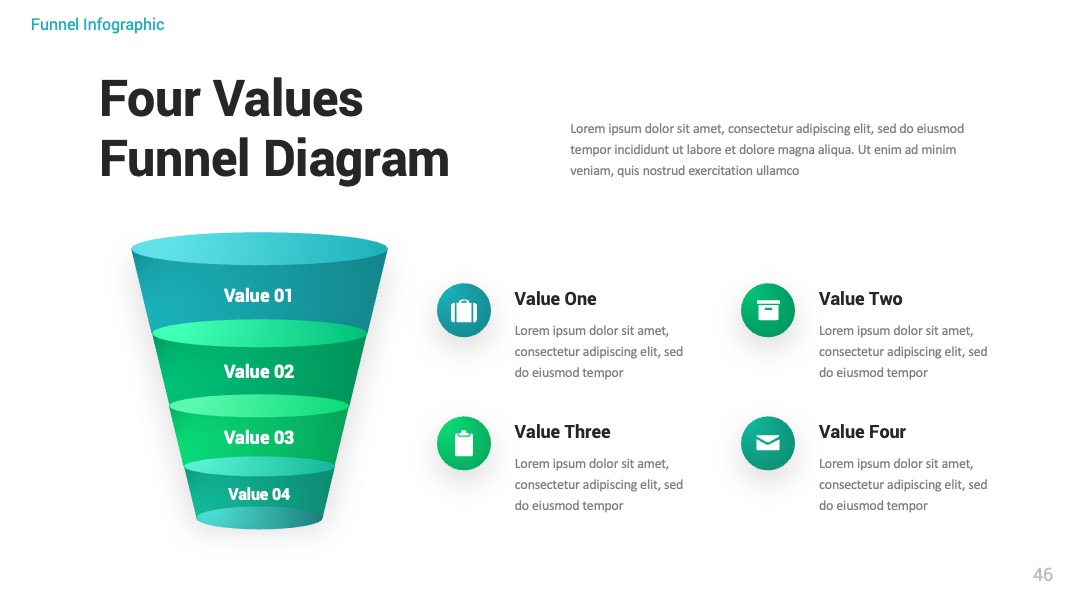 Funnel Infographic

Four Values Funnel Diagram

Lorem ipsum dolor sit amet, consectetur adipiscing elit, sed do eiusmod tempor incididunt ut labore et dolore magna aliqua. Ut enim ad minim veniam, quis nostrud exercitation ullamco

Value 01

Value 02

Value 03

Value 04

Value One

Lorem ipsum dolor sit amet, consectetur adipiscing elit, sed do eiusmod tempor

Value Two

Lorem ipsum dolor sit amet, consectetur adipiscing elit, sed do eiusmod tempor

Value Three

Lorem ipsum dolor sit amet, consectetur adipiscing elit, sed do eiusmod tempor

Value Four

Lorem ipsum dolor sit amet, consectetur adipiscing elit, sed do eiusmod tempor

46